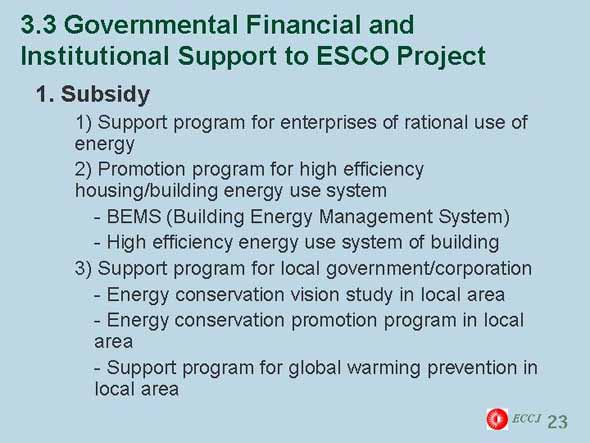 3.3 Governmental Financial and Institutional Support to ESCO Project

1. Subsidy

1) Support program for enterprises of rational use of energy

2) Promotion program for high efficiency housing/building energy use system

- BEMS (Building Energy Management System)

- High efficiency energy use system of building

3) Support program for local government/corporation

- Energy conservation vision study in local area

- Energy conservation promotion program in local area

- Support program for global warming prevention in local area

ECCJ 23